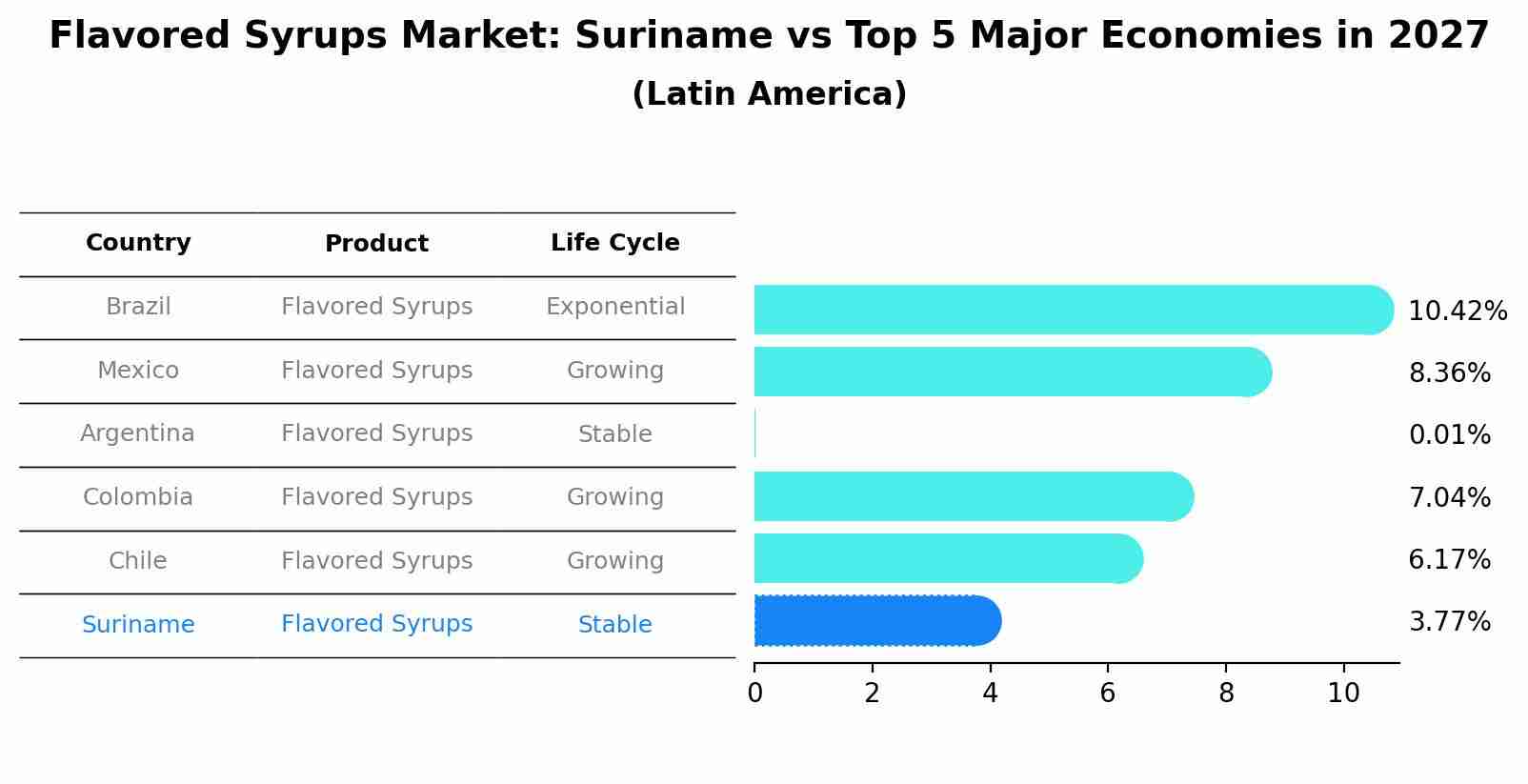 Flavored Syrups Market: Suriname vs Top 5 Major Economies in 2027
(Latin America)

| Country | Product | Life Cycle |
|---|---|---|
| Brazil | Flavored Syrups | Exponential |
| Mexico | Flavored Syrups | Growing |
| Argentina | Flavored Syrups | Stable |
| Colombia | Flavored Syrups | Growing |
| Chile | Flavored Syrups | Growing |
| Suriname | Flavored Syrups | Stable |

10.42%
8.36%
0.01%
7.04%
6.17%
3.77%

0 2 4 6 8 10